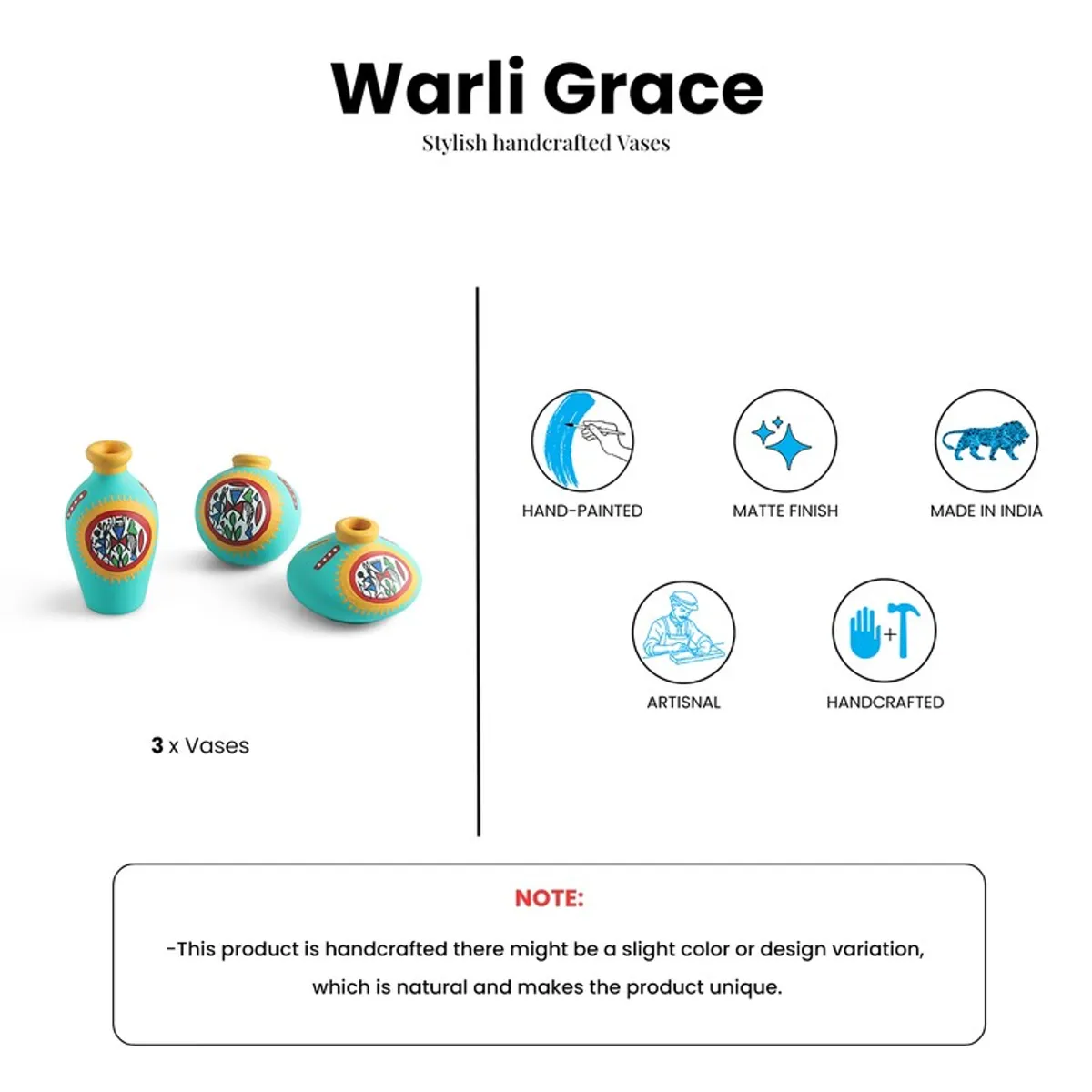 Warli Grace
Stylish handcrafted Vases

3 x Vases

HAND-PAINTED

MATTE FINISH

MADE IN INDIA

ARTISNAL

HANDCRAFTED

NOTE:

-This product is handcrafted there might be a slight color or design variation, which is natural and makes the product unique.